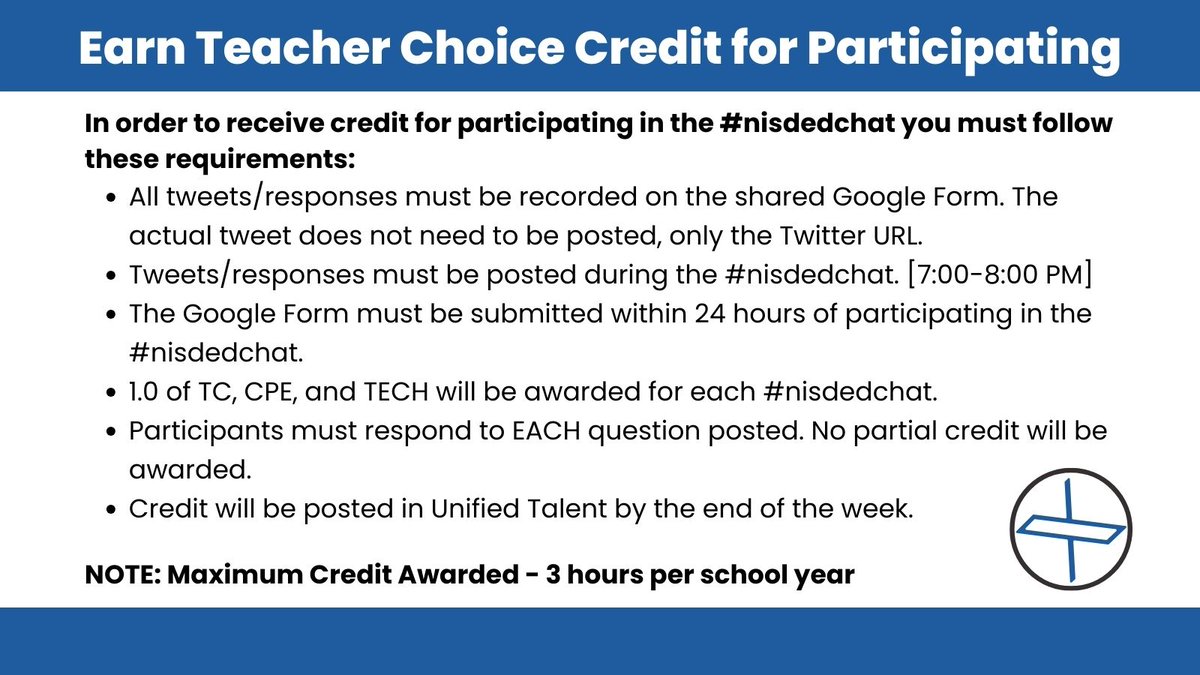 Earn Teacher Choice Credit for Participating

In order to receive credit for participating in the #nisdedchat you must follow these requirements:

- All tweets/responses must be recorded on the shared Google Form. The actual tweet does not need to be posted, only the Twitter URL.
- Tweets/responses must be posted during the #nisdedchat. [7:00-8:00 PM]
- The Google Form must be submitted within 24 hours of participating in the #nisdedchat.
- 1.0 of TC, CPE, and TECH will be awarded for each #nisdedchat.
- Participants must respond to EACH question posted. No partial credit will be awarded.
- Credit will be posted in Unified Talent by the end of the week.

NOTE: Maximum Credit Awarded - 3 hours per school year